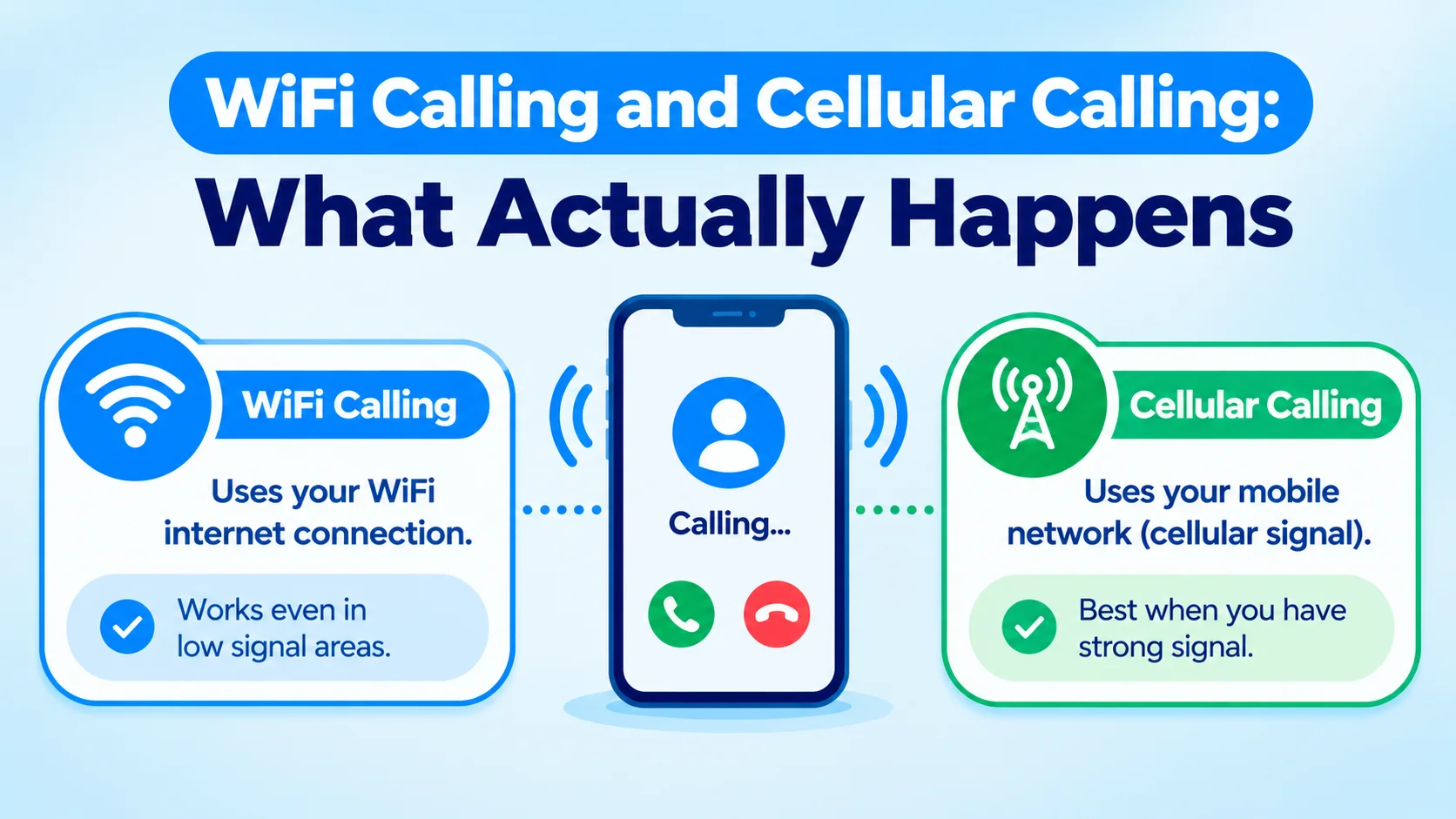 WiFi Calling and Cellular Calling:
What Actually Happens

WiFi Calling

Uses your WiFi internet connection.

Works even in low signal areas.

Calling...

Cellular Calling

Uses your mobile network (cellular signal).

Best when you have strong signal.